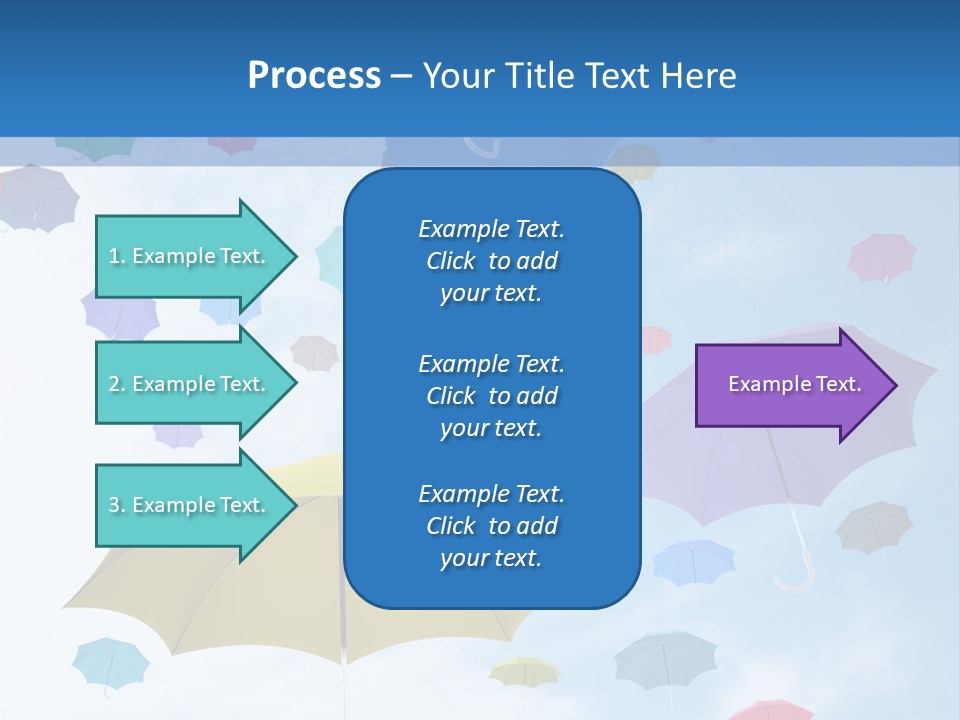 Process – Your Title Text Here

1. Example Text.

2. Example Text.

3. Example Text.

Example Text. Click to add your text.

Example Text. Click to add your text.

Example Text. Click to add your text.

Example Text.